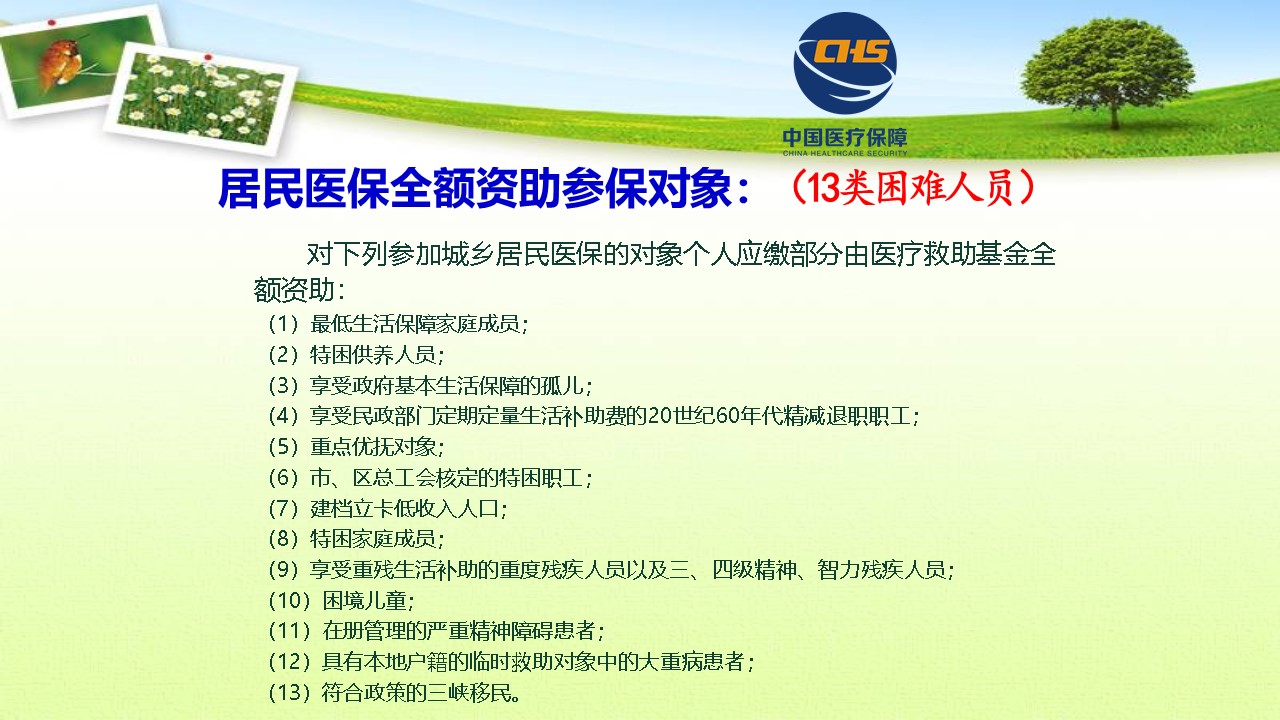 CHS
中国医疗保障
CHINA HEALTHCARE SECURITY

居民医保全额资助参保对象：（13类困难人员）

对下列参加城乡居民医保的对象个人应缴部分由医疗救助基金全额资助：

（1）最低生活保障家庭成员；
（2）特困供养人员；
（3）享受政府基本生活保障的孤儿；
（4）享受民政部门定期定量生活补助费的20世纪60年代精减退职职工；
（5）重点优抚对象；
（6）市、区总工会核定的特困职工；
（7）建档立卡低收入人口；
（8）特困家庭成员；
（9）享受重残生活补助的重度残疾人员以及三、四级精神、智力残疾人员；
（10）困境儿童；
（11）在册管理的严重精神障碍患者；
（12）具有本地户籍的临时救助对象中的大重病患者；
（13）符合政策的三峡移民。